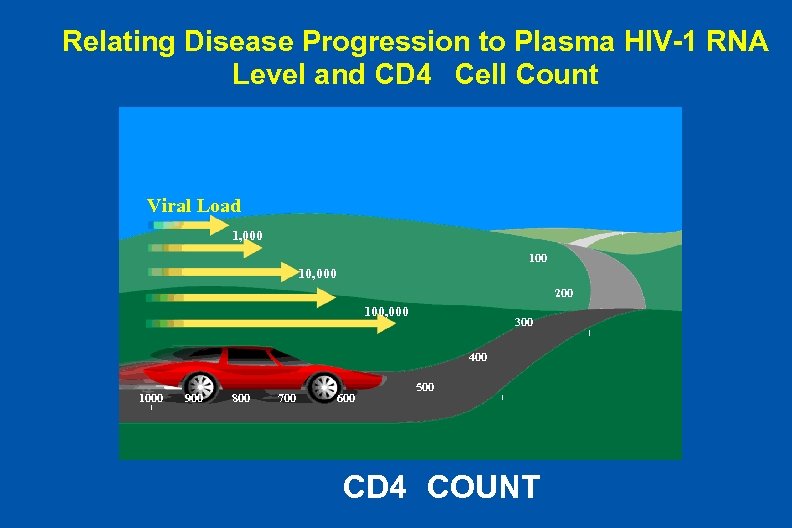 Relating Disease Progression to Plasma HIV-1 RNA Level and CD4 Cell Count

Viral Load

1,000

10,000

100,000

100

200

300

400

500

1000 900 800 700 600

CD4 COUNT